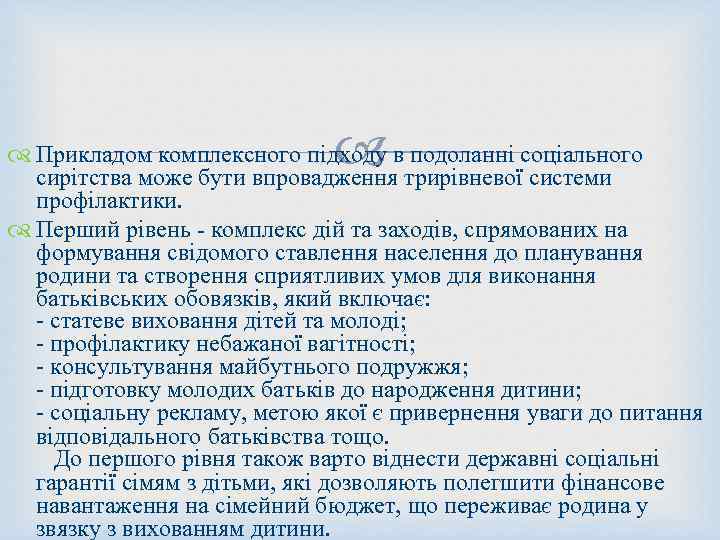 Прикладом комплексного підходу в подоланні соціального сирітства може бути впровадження трирівневої системи профілактики.

Перший рівень - комплекс дій та заходів, спрямованих на формування свідомого ставлення населення до планування родини та створення сприятливих умов для виконання батьківських обовязків, який включає:
- статеве виховання дітей та молоді;
- профілактику небажаної вагітності;
- консультування майбутнього подружжя;
- підготовку молодих батьків до народження дитини;
- соціальну рекламу, метою якої є привернення уваги до питання відповідального батьківства тощо.
До першого рівня також варто віднести державні соціальні гарантії сімям з дітьми, які дозволяють полегшити фінансове навантаження на сімейний бюджет, що переживає родина у звязку з вихованням дитини.